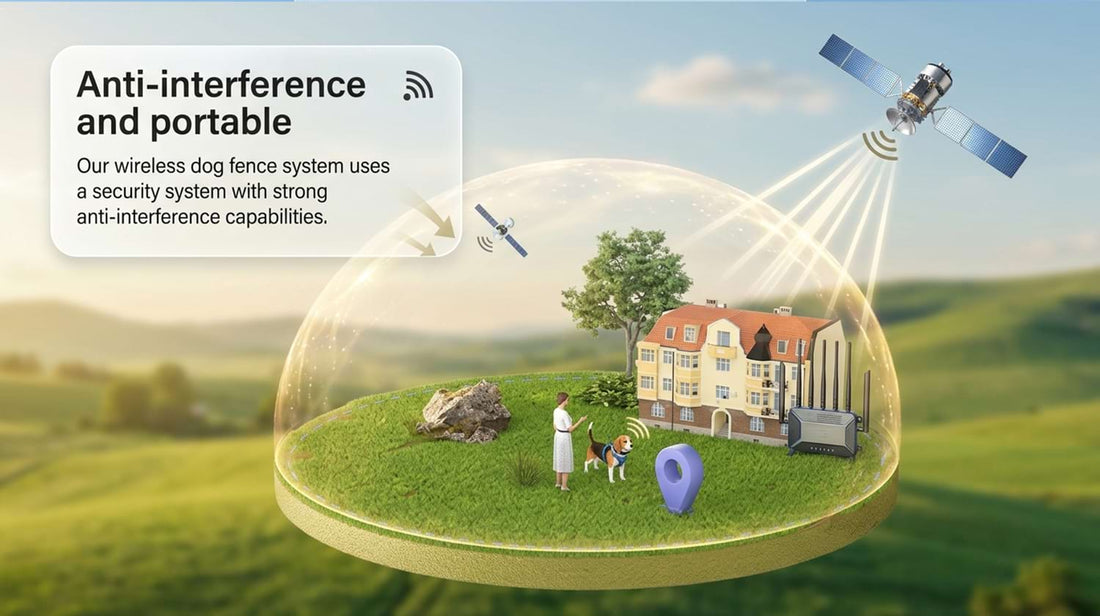 Anti-interference and portable

Our wireless dog fence system uses a security system with strong anti-interference capabilities.